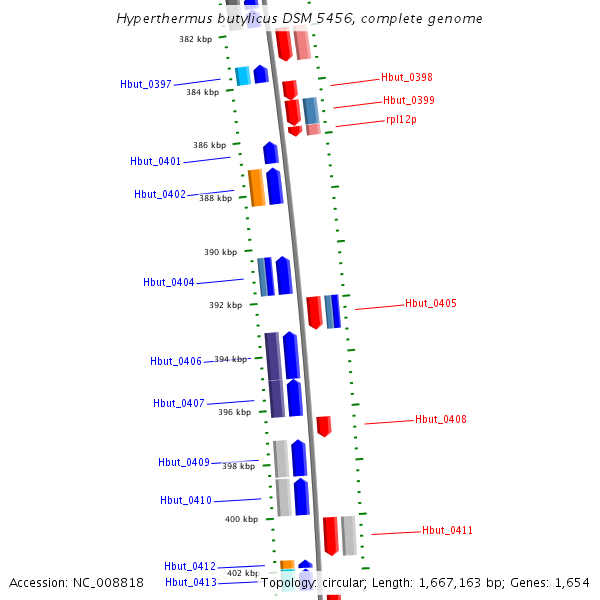 Hyperthermus butylicus DSM 5456, complete genome

382 kbp
Hbut_0397
384 kbp
Hbut_0398
Hbut_0399
rpl12p
386 kbp
Hbut_0401
Hbut_0402
388 kbp
390 kbp
Hbut_0404
392 kbp
Hbut_0405
Hbut_0406
394 kbp
Hbut_0407
396 kbp
Hbut_0408
Hbut_0409
398 kbp
Hbut_0410
400 kbp
Hbut_0411
Hbut_0412
402 kbp
Hbut_0413

Accession: NC_008818
Topology: circular; Length: 1,667,163 bp; Genes: 1,654